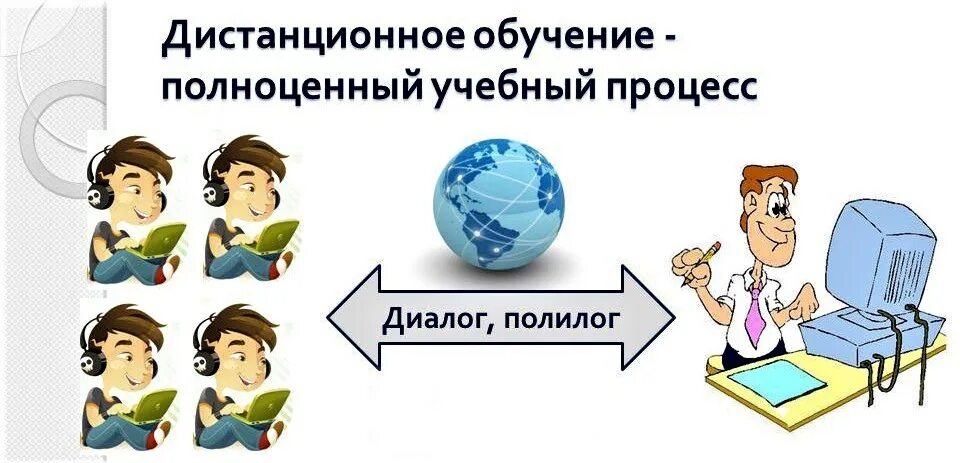 Дистанционное обучение - полноценный учебный процесс

Диалог, полилог